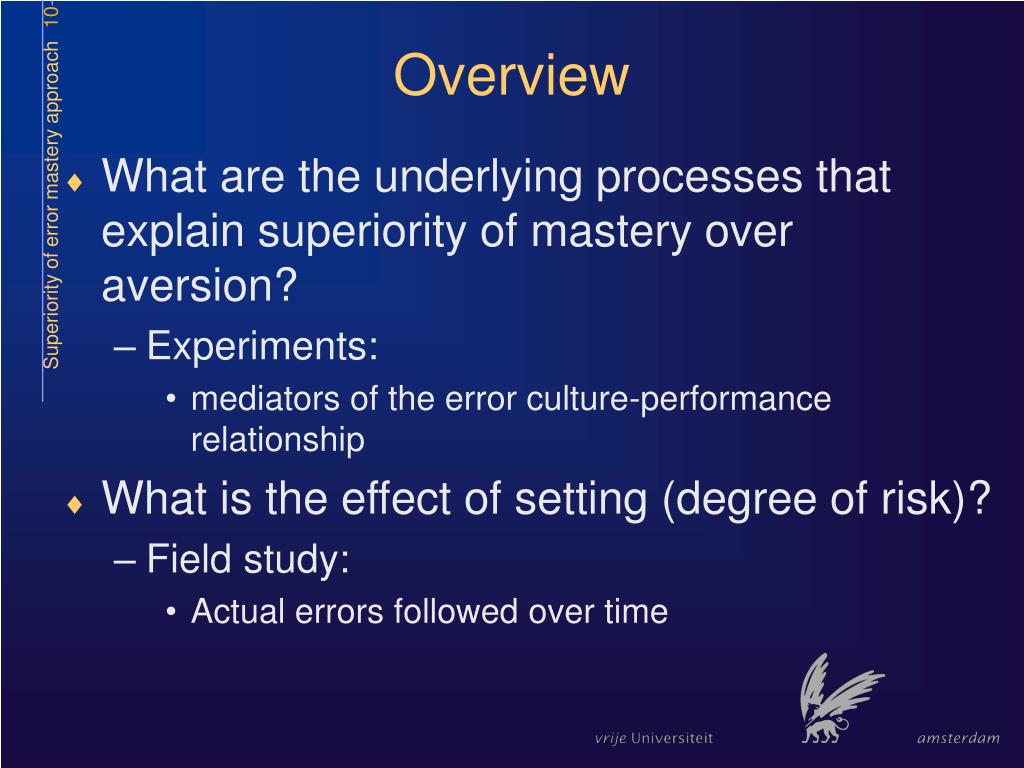 Superiority of error mastery approach 10-

Overview

♦ What are the underlying processes that explain superiority of mastery over aversion?
– Experiments:
• mediators of the error culture-performance relationship

♦ What is the effect of setting (degree of risk)?
– Field study:
• Actual errors followed over time

vrije Universiteit amsterdam